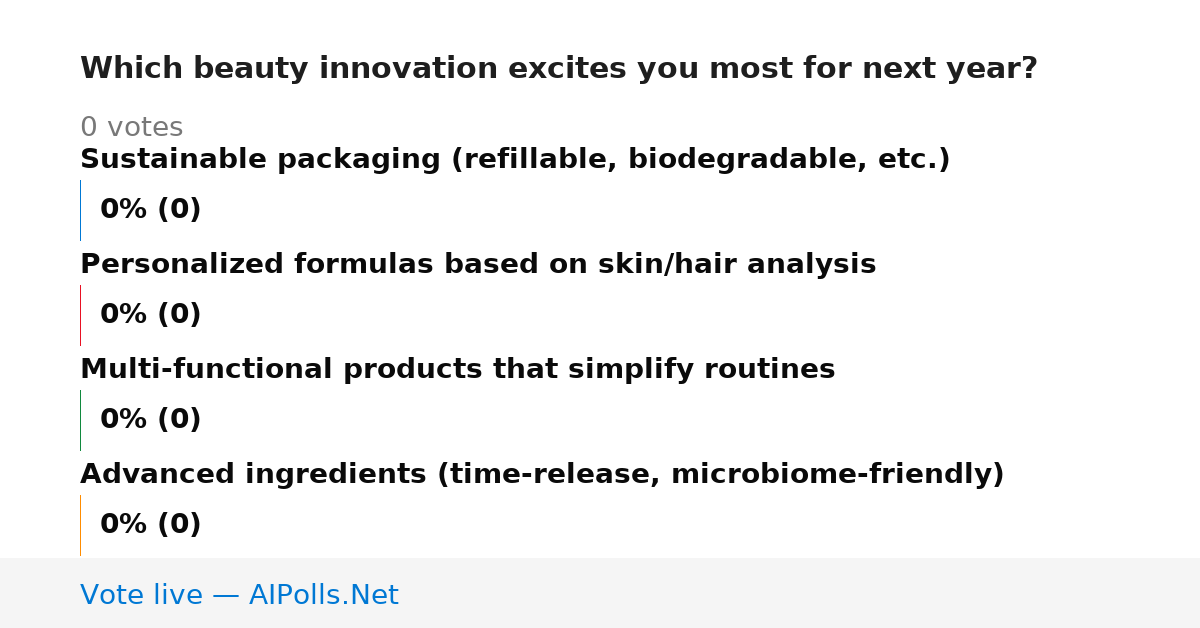 Which beauty innovation excites you most for next year?

0 votes

Sustainable packaging (refillable, biodegradable, etc.)

0% (0)

Personalized formulas based on skin/hair analysis

0% (0)

Multi-functional products that simplify routines

0% (0)

Advanced ingredients (time-release, microbiome-friendly)

0% (0)

Vote live — AIPolls.Net